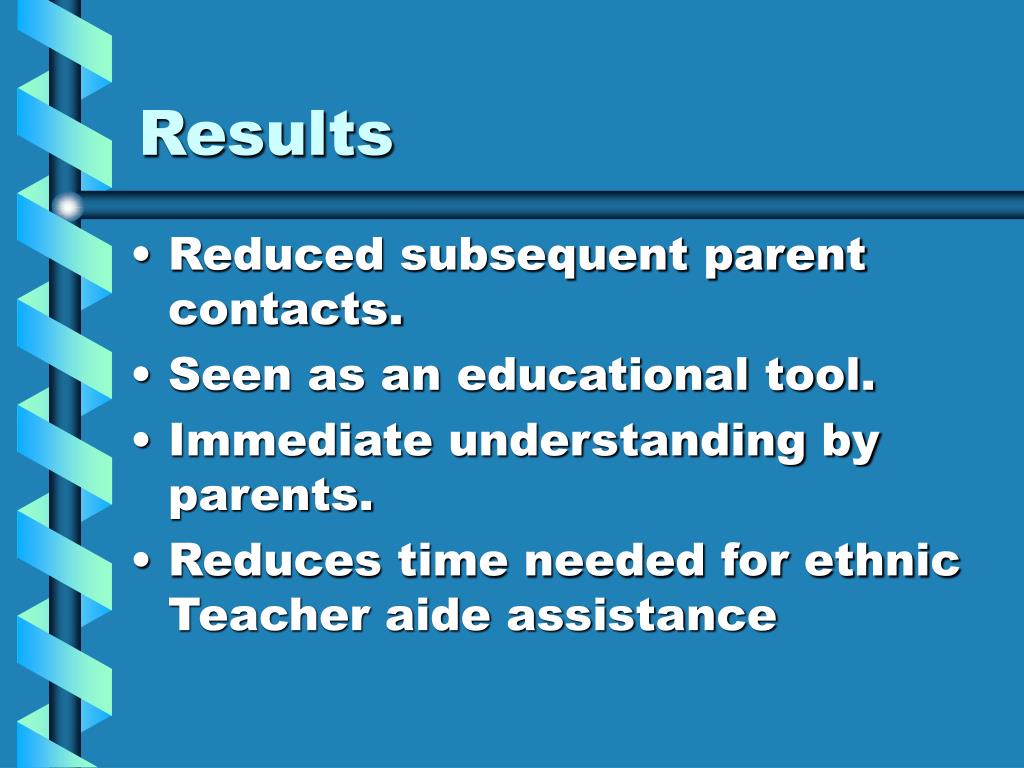 Results

• Reduced subsequent parent contacts.
• Seen as an educational tool.
• Immediate understanding by parents.
• Reduces time needed for ethnic Teacher aide assistance